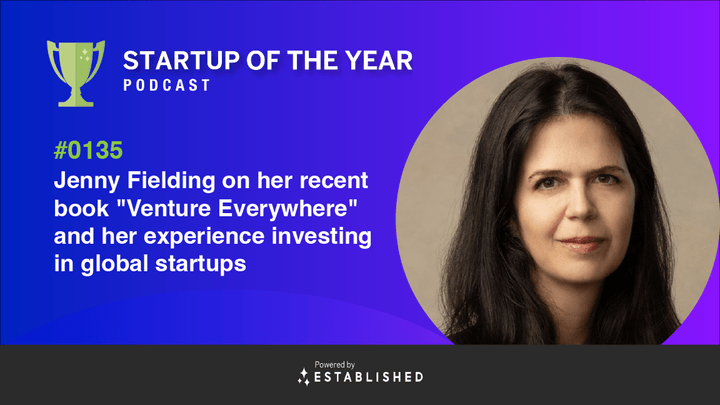 STARTUP OF THE YEAR
PODCAST

#0135
Jenny Fielding on her recent book "Venture Everywhere" and her experience investing in global startups

Powered by
ESTABLISHED